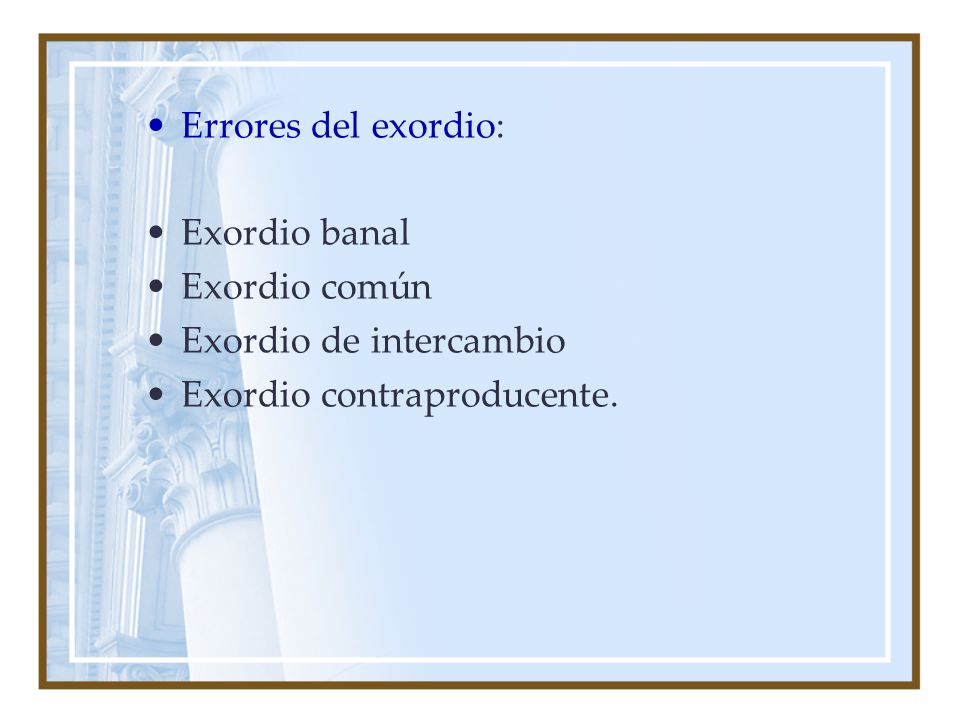 • Errores del exordio:

• Exordio banal
• Exordio común
• Exordio de intercambio
• Exordio contraproducente.